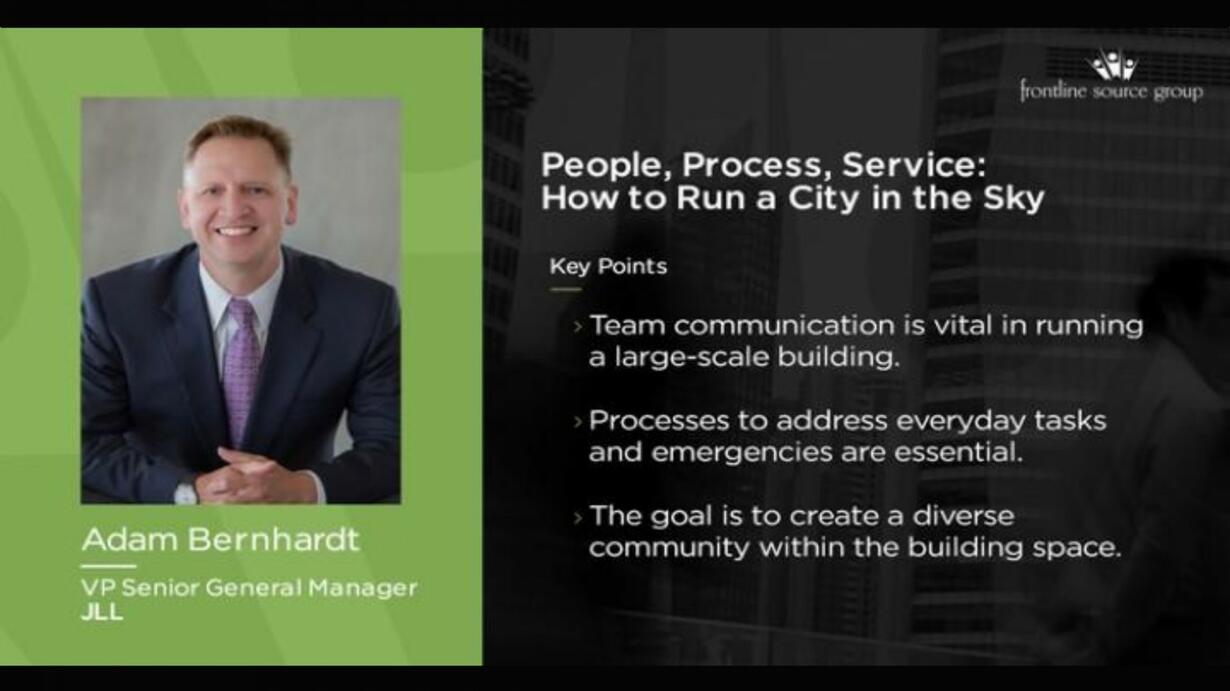 Adam Bernhardt

VP Senior General Manager
JLL

frontline source group

People, Process, Service:
How to Run a City in the Sky

Key Points

› Team communication is vital in running a large-scale building.

› Processes to address everyday tasks and emergencies are essential.

› The goal is to create a diverse community within the building space.